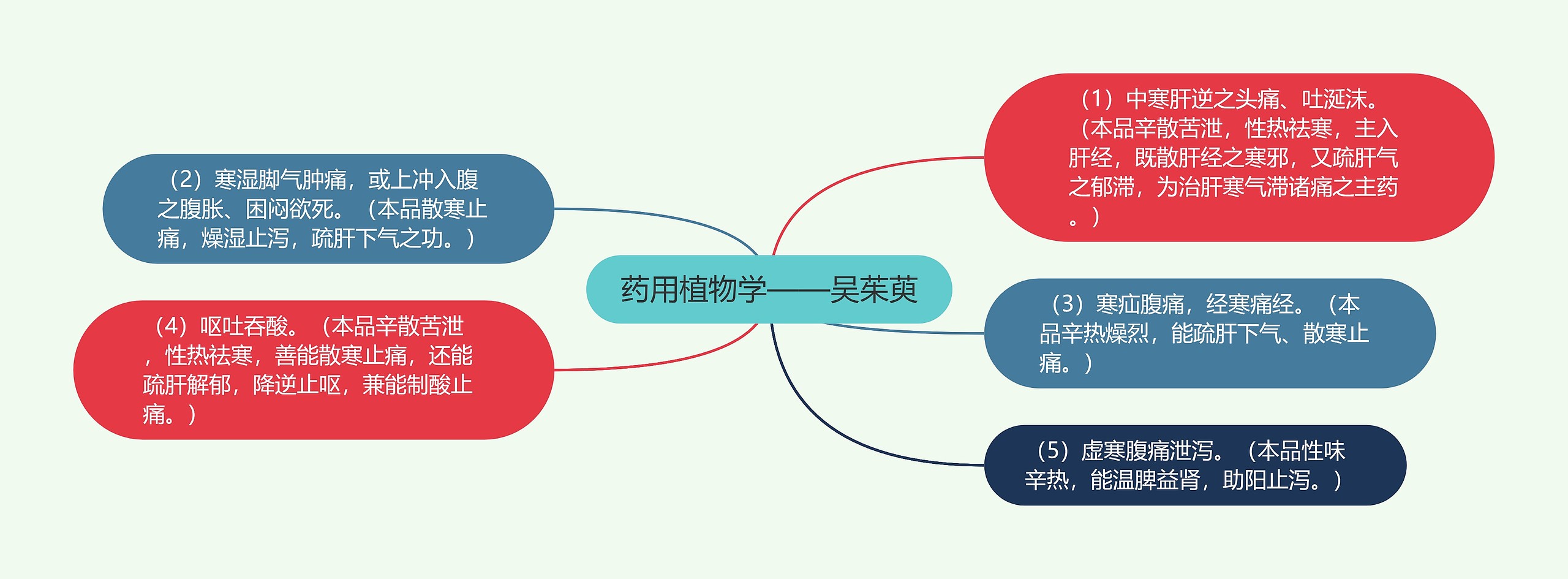 药用植物学——吴茱萸

（1）中寒肝逆之头痛、吐涎沫。（本品辛散苦泄，性热祛寒，主入肝经，既散肝经之寒邪，又疏肝气之郁滞，为治肝寒气滞诸痛之主药。）

（2）寒湿脚气肿痛，或上冲入腹之腹胀、困闷欲死。（本品散寒止痛，燥湿止泻，疏肝下气之功。）

（3）寒疝腹痛，经寒痛经。（本品辛热燥烈，能疏肝下气、散寒止痛。）

（4）呕吐吞酸。（本品辛散苦泄，性热祛寒，善能散寒止痛，还能疏肝解郁，降逆止呕，兼能制酸止痛。）

（5）虚寒腹痛泄泻。（本品性味辛热，能温脾益肾，助阳止泻。）